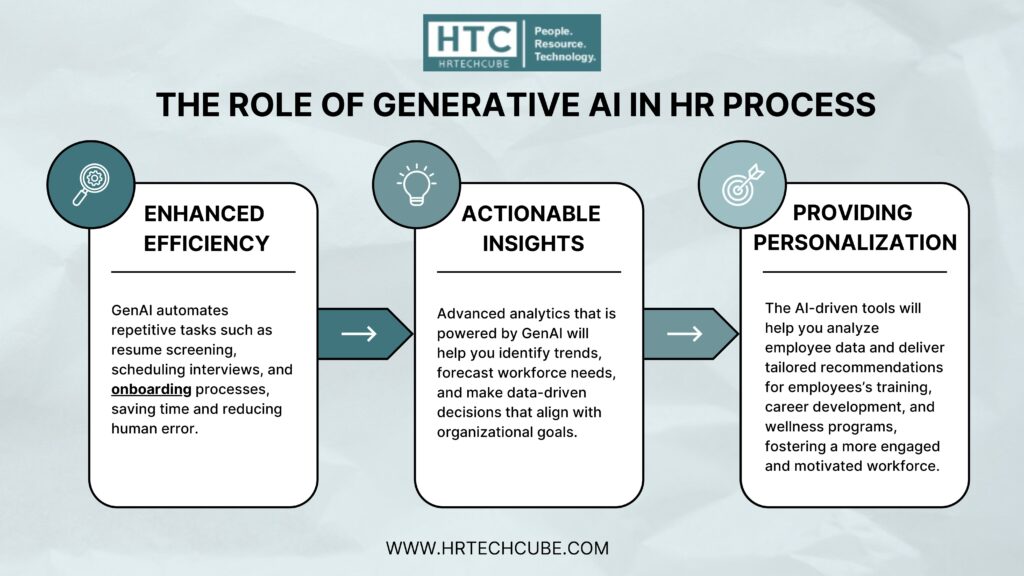 HTC
HRTECHCUBE
People. Resource. Technology.

THE ROLE OF GENERATIVE AI IN HR PROCESS

ENHANCED EFFICIENCY

GenAI automates repetitive tasks such as resume screening, scheduling interviews, and onboarding processes, saving time and reducing human error.

ACTIONABLE INSIGHTS

Advanced analytics that is powered by GenAI will help you identify trends, forecast workforce needs, and make data-driven decisions that align with organizational goals.

PROVIDING PERSONALIZATION

The AI-driven tools will help you analyze employee data and deliver tailored recommendations for employees's training, career development, and wellness programs, fostering a more engaged and motivated workforce.

WWW.HRTECHCUBE.COM